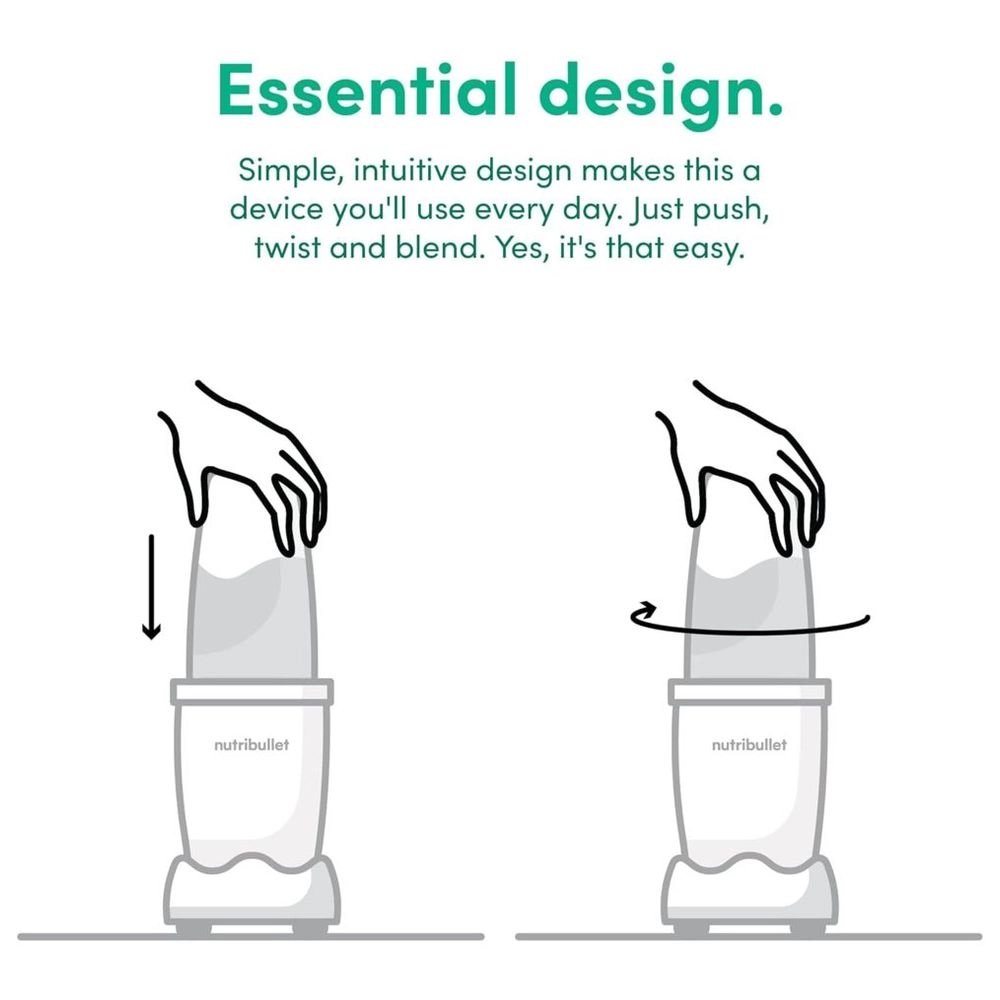 Essential design.

Simple, intuitive design makes this a device you'll use every day. Just push, twist and blend. Yes, it's that easy.

nutribullet

nutribullet